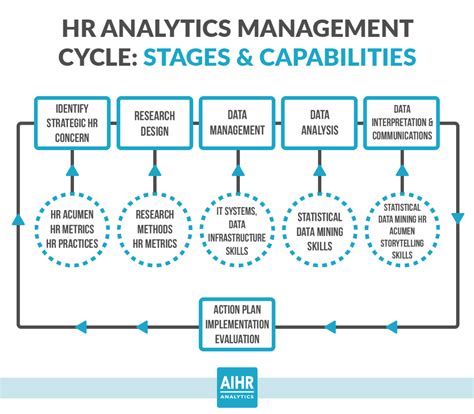 HR ANALYTICS MANAGEMENT CYCLE: STAGES & CAPABILITIES

IDENTIFY STRATEGIC HR CONCERN

RESEARCH DESIGN

DATA MANAGEMENT

DATA ANALYSIS

DATA INTERPRETATION & COMMUNICATIONS

HR ACUMEN HR METRICS HR PRACTICES

RESEARCH METHODS HR METRICS

IT SYSTEMS, DATA INFRASTRUCTURE SKILLS

STATISTICAL DATA MINING SKILLS

STATISTICAL DATA MINING HR ACUMEN STORYTELLING SKILLS

ACTION PLAN IMPLEMENTATION EVALUATION

AIHR ANALYTICS